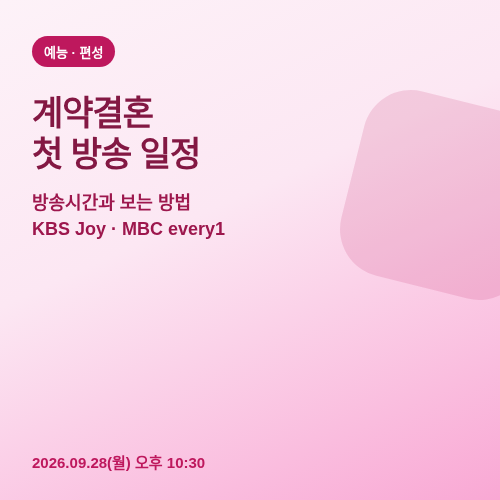 예능 · 편성

계약결혼
첫 방송 일정

방송시간과 보는 방법
KBS Joy · MBC every1

2026.09.28(월) 오후 10:30